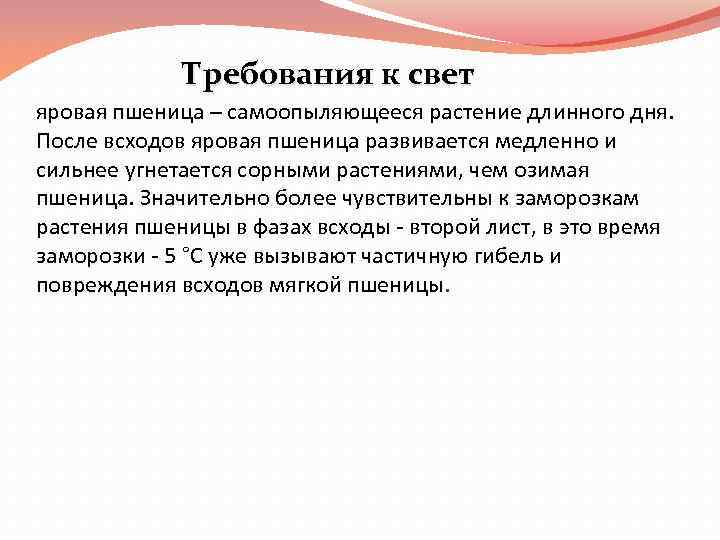 Требования к свет

яровая пшеница – самоопыляющееся растение длинного дня. После всходов яровая пшеница развивается медленно и сильнее угнетается сорными растениями, чем озимая пшеница. Значительно более чувствительны к заморозкам растения пшеницы в фазах всходы - второй лист, в это время заморозки - 5 °С уже вызывают частичную гибель и повреждения всходов мягкой пшеницы.